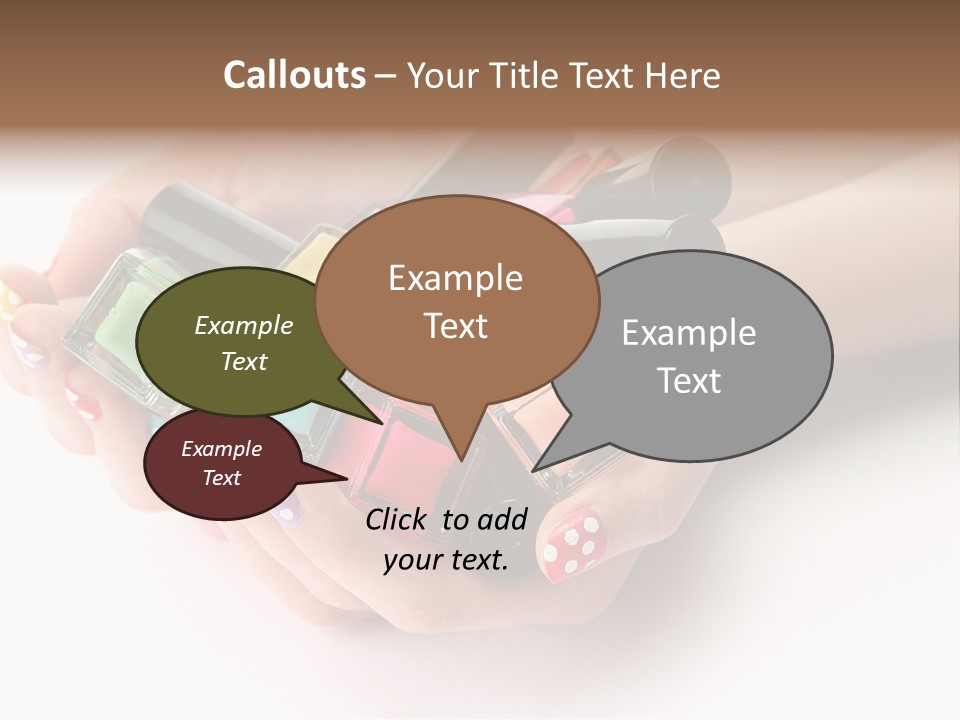 Callouts – Your Title Text Here

Example Text

Example Text

Example Text

Example Text

Click to add your text.